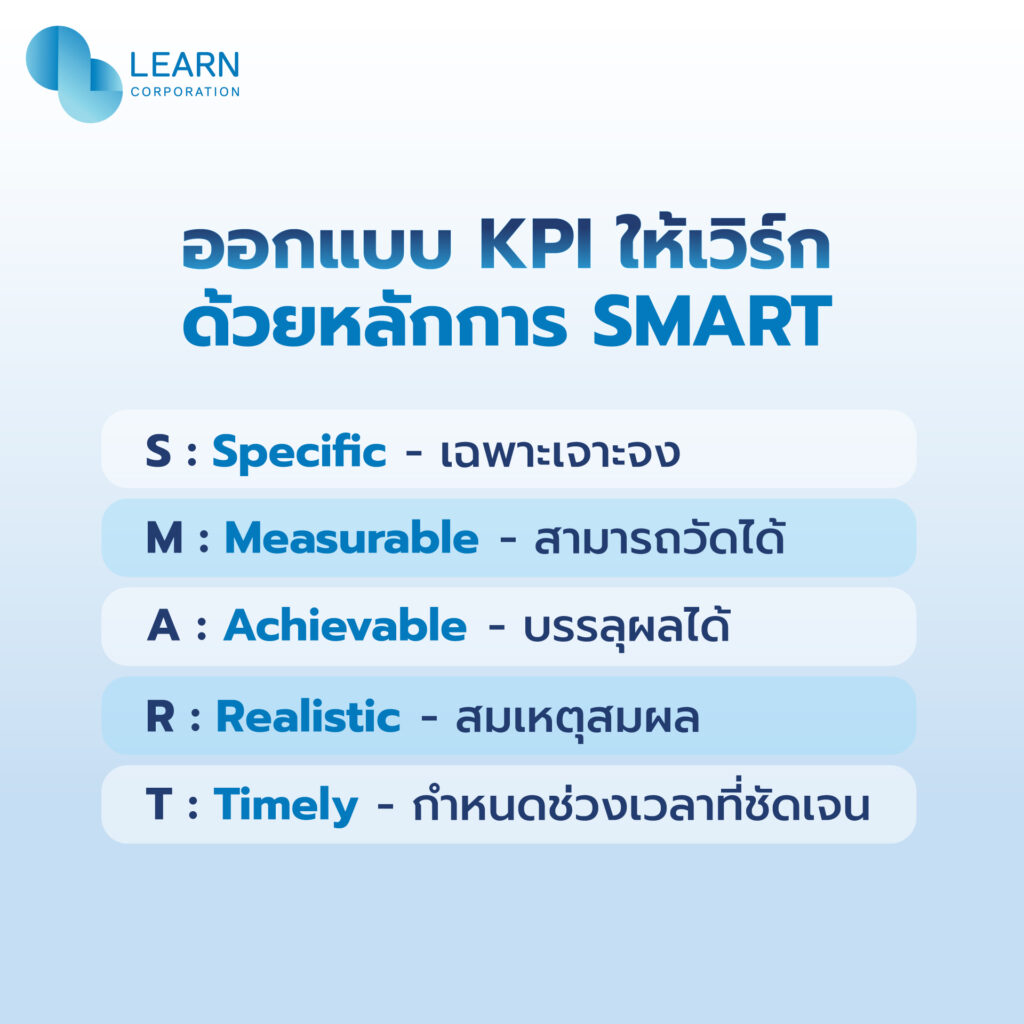 LEARN
CORPORATION

ออกแบบ KPI ให้เวิร์ก
ด้วยหลักการ SMART

S : Specific - เฉพาะเจาะจง

M : Measurable - สามารถวัดได้

A : Achievable - บรรลุผลได้

R : Realistic - สมเหตุสมผล

T : Timely - กำหนดช่วงเวลาที่ชัดเจน